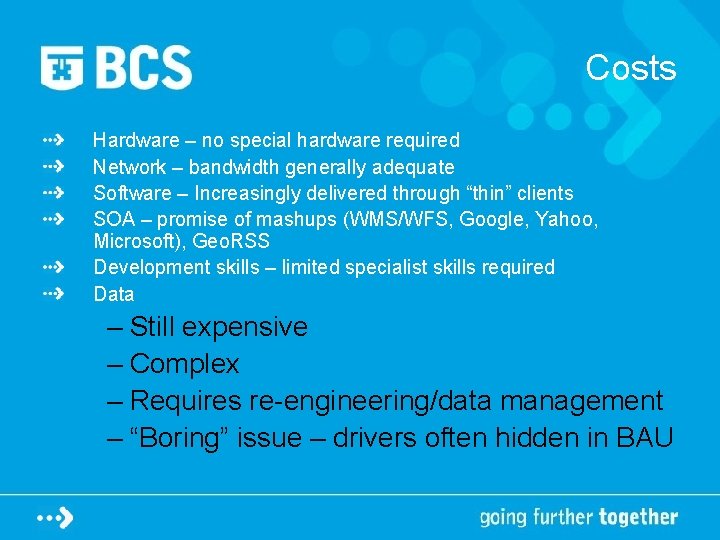 BCS

Costs

Hardware – no special hardware required
Network – bandwidth generally adequate
Software – Increasingly delivered through “thin” clients
SOA – promise of mashups (WMS/WFS, Google, Yahoo, Microsoft), GeoRSS
Development skills – limited specialist skills required
Data
– Still expensive
– Complex
– Requires re-engineering/data management
– “Boring” issue – drivers often hidden in BAU

going further together